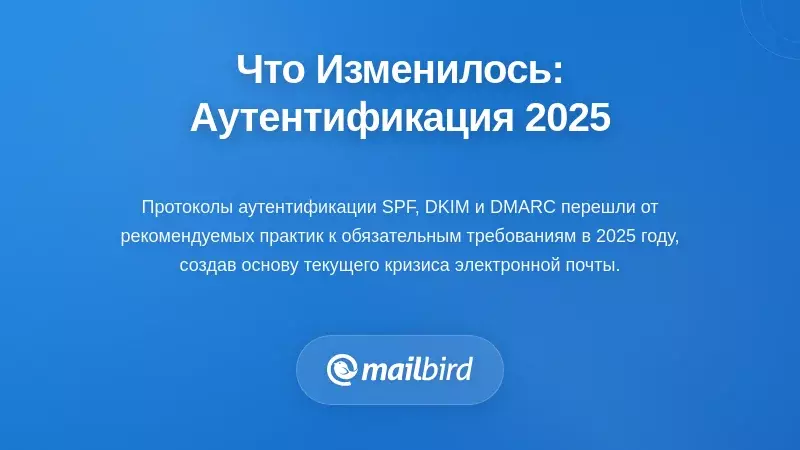 Что Изменилось: Аутентификация 2025

Протоколы аутентификации SPF, DKIM и DMARC перешли от рекомендуемых практик к обязательным требованиям в 2025 году, создав основу текущего кризиса электронной почты.

mailbird